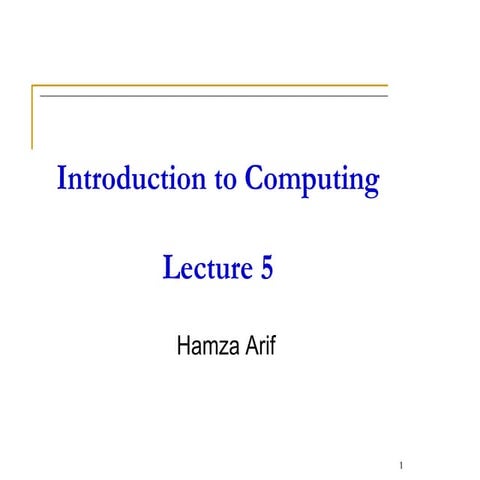 Introduction to Computing

Lecture 5

Hamza Arif

1